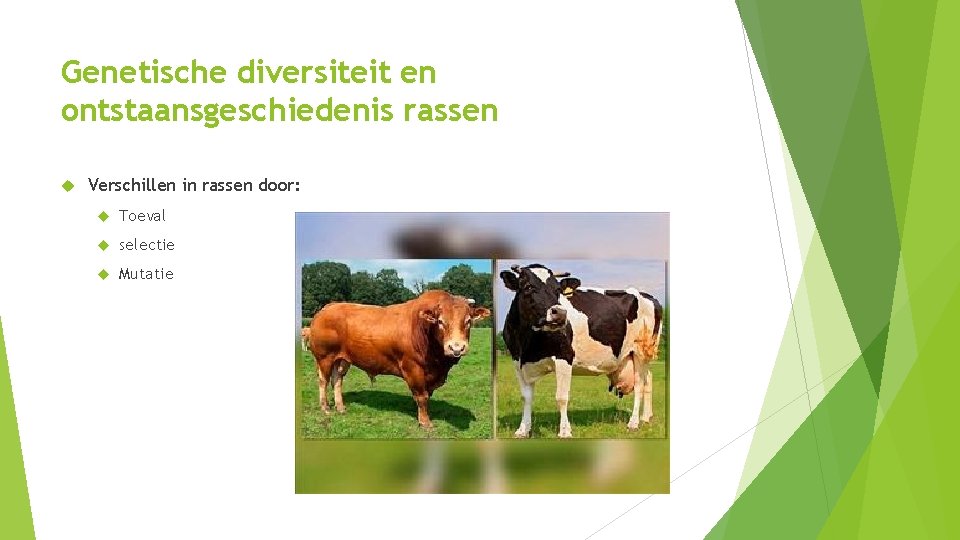 Genetische diversiteit en ontstaansgeschiedenis rassen

Verschillen in rassen door:

Toeval

selectie

Mutatie